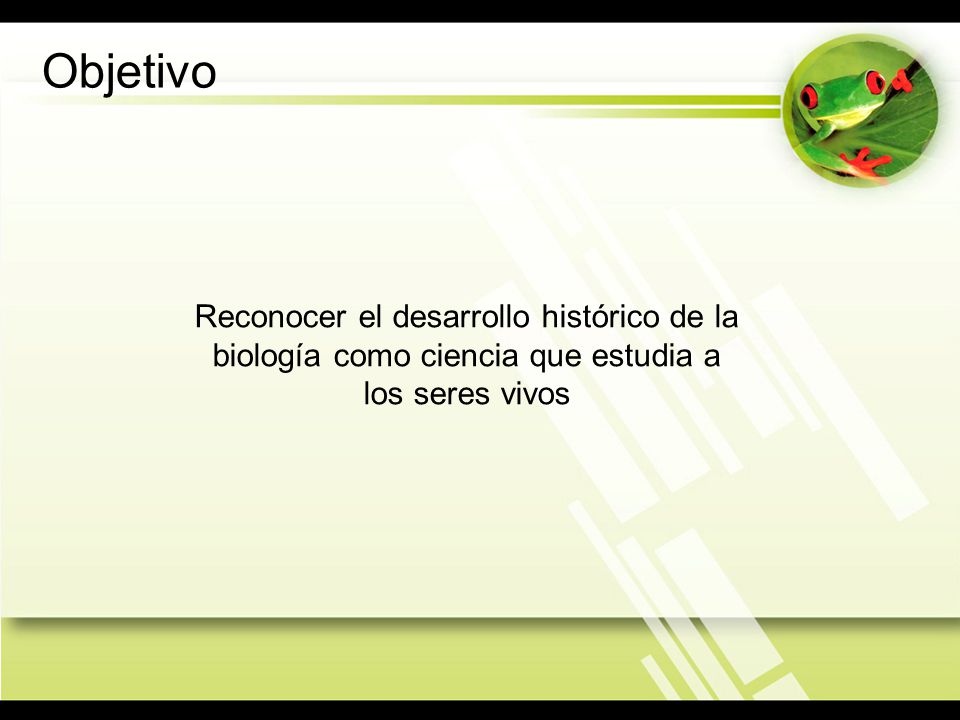 Objetivo

Reconocer el desarrollo histórico de la biología como ciencia que estudia a los seres vivos